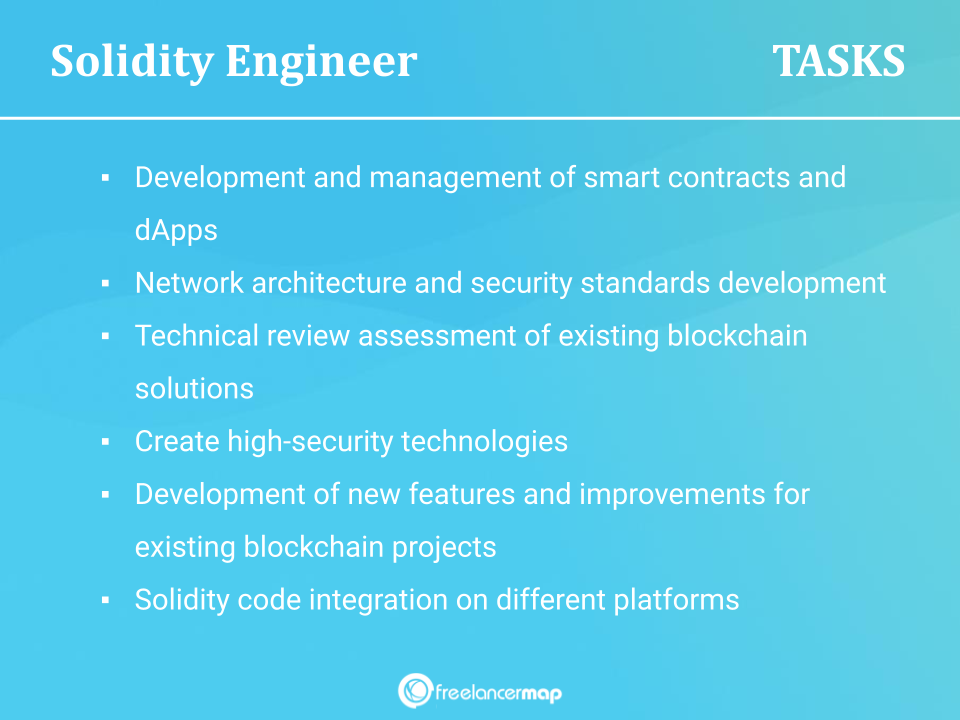 Solidity Engineer TASKS

▪ Development and management of smart contracts and dApps
▪ Network architecture and security standards development
▪ Technical review assessment of existing blockchain solutions
▪ Create high-security technologies
▪ Development of new features and improvements for existing blockchain projects
▪ Solidity code integration on different platforms

freelancermap